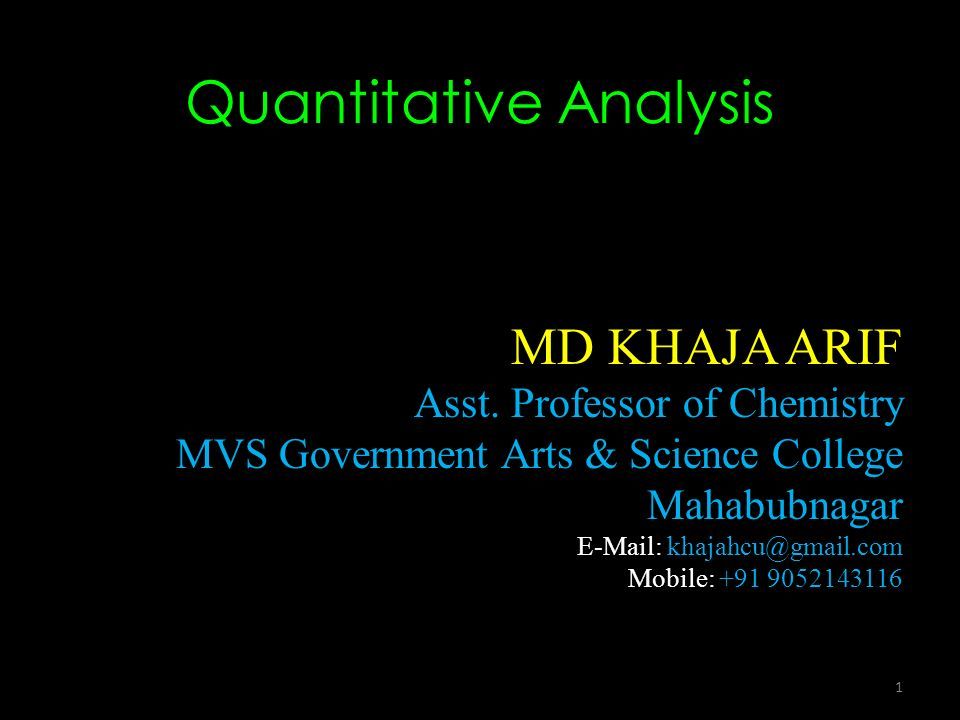 Quantitative Analysis

MD KHAJA ARIF
Asst. Professor of Chemistry
MVS Government Arts & Science College
Mahabubnagar
E-Mail: khajahcu@gmail.com
Mobile: +91 9052143116

1